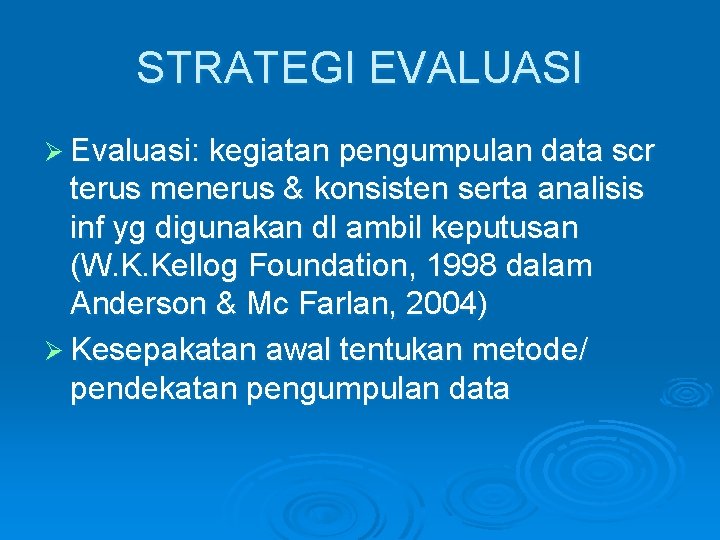 STRATEGI EVALUASI

➢ Evaluasi: kegiatan pengumpulan data scr terus menerus & konsisten serta analisis inf yg digunakan dl ambil keputusan (W.K.Kellog Foundation, 1998 dalam Anderson & Mc Farlan, 2004)

➢ Kesepakatan awal tentukan metode/ pendekatan pengumpulan data